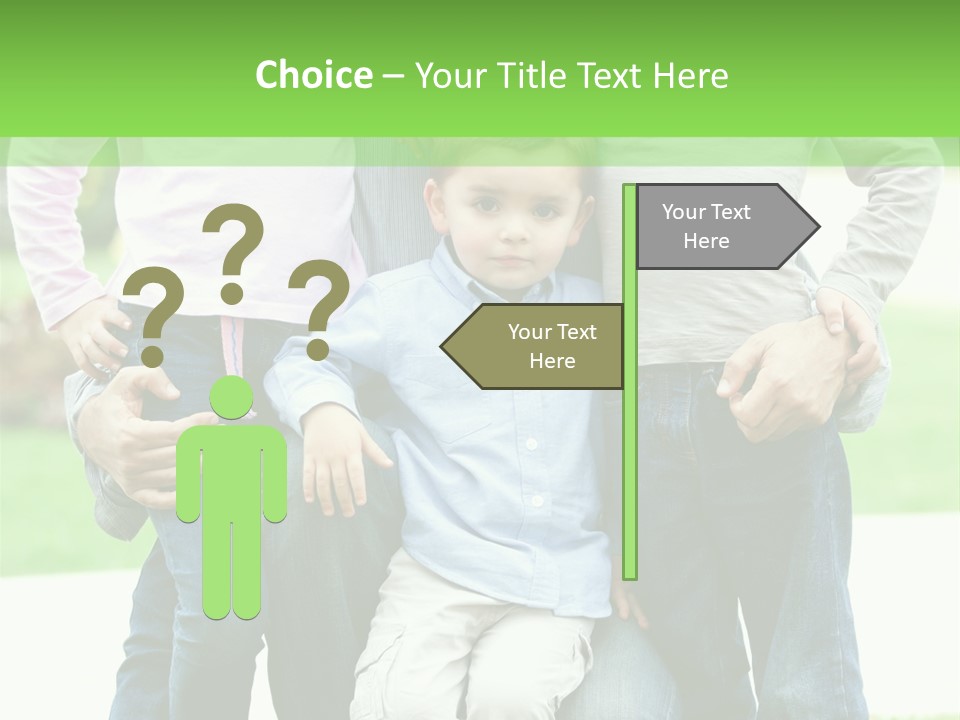 Choice – Your Title Text Here

? ? ?

Your Text Here

Your Text Here